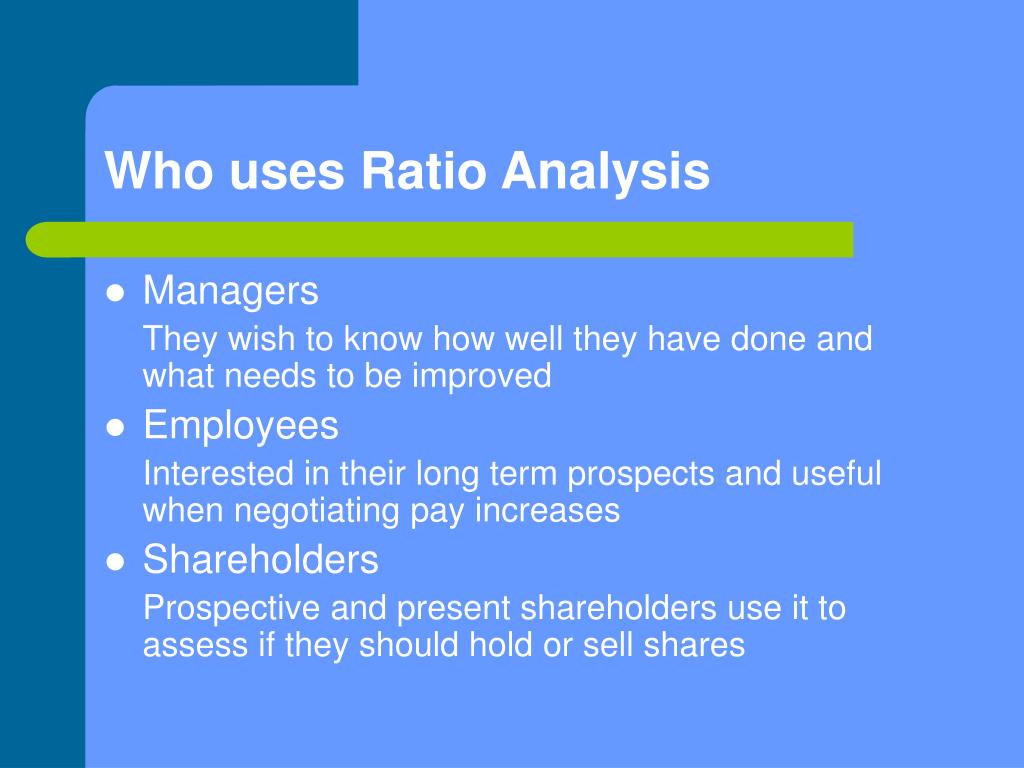 Who uses Ratio Analysis

- Managers

They wish to know how well they have done and what needs to be improved

- Employees

Interested in their long term prospects and useful when negotiating pay increases

- Shareholders

Prospective and present shareholders use it to assess if they should hold or sell shares